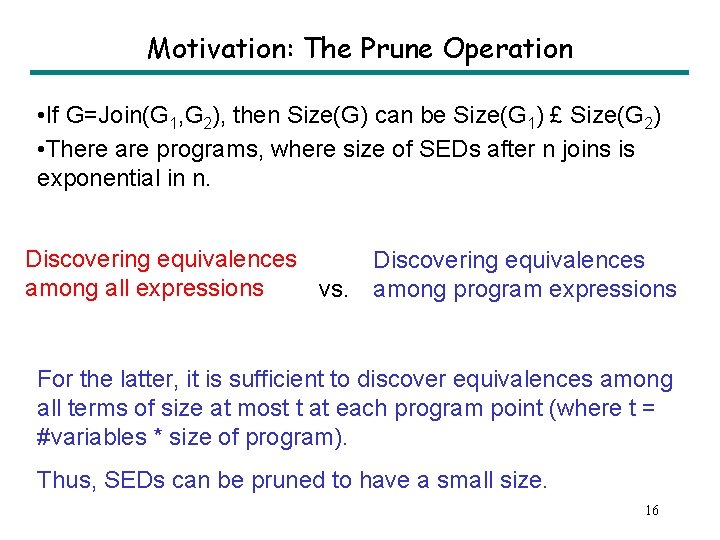 Motivation: The Prune Operation

•If G=Join($G_1$,$G_2$), then Size(G) can be Size($G_1$) £ Size($G_2$)

•There are programs, where size of SEDs after n joins is exponential in n.

Discovering equivalences among all expressions vs. Discovering equivalences among program expressions

For the latter, it is sufficient to discover equivalences among all terms of size at most t at each program point (where t = #variables * size of program).

Thus, SEDs can be pruned to have a small size.

16